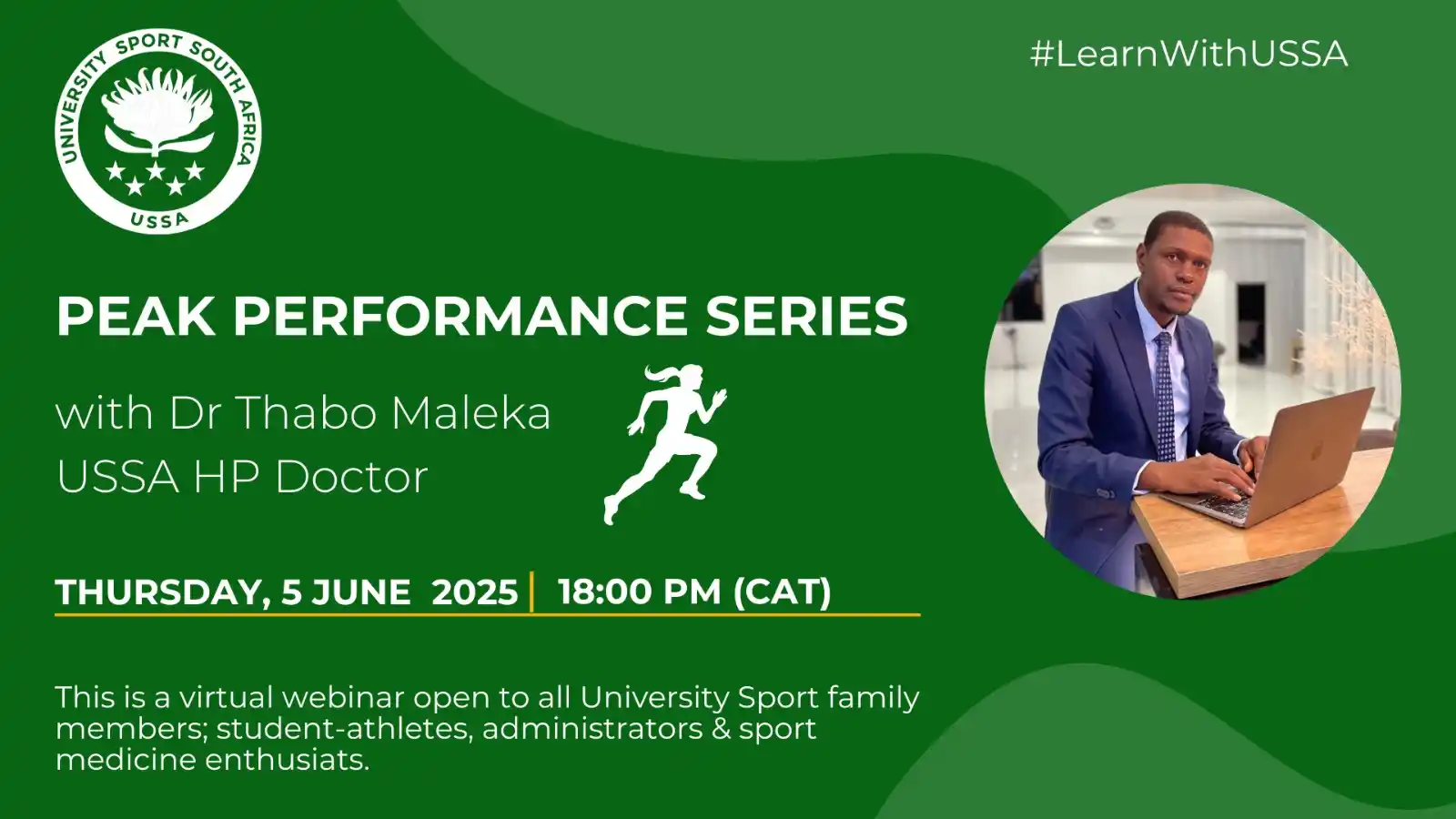 UNIVERSITY SPORT SOUTH AFRICA
USSA

#LearnWithUSSA

PEAK PERFORMANCE SERIES

with Dr Thabo Maleka
USSA HP Doctor

THURSDAY, 5 JUNE 2025 | 18:00 PM (CAT)

This is a virtual webinar open to all University Sport family members; student-athletes, administrators & sport medicine enthusiats.